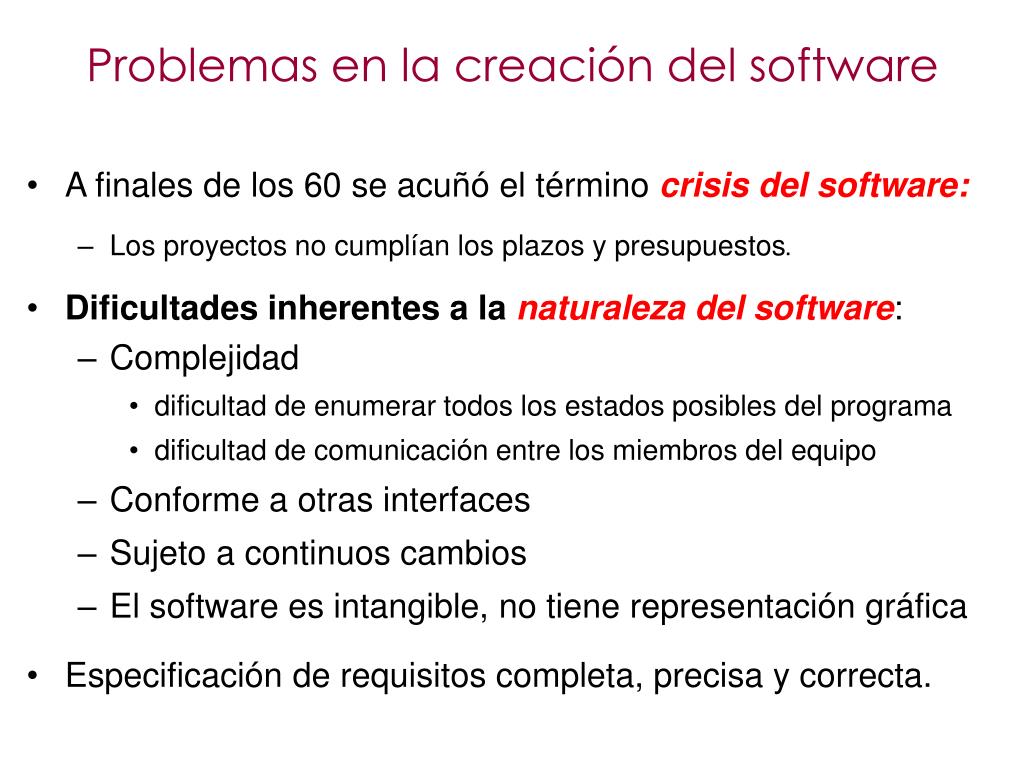 Problemas en la creación del software

• A finales de los 60 se acuñó el término crisis del software:

– Los proyectos no cumplían los plazos y presupuestos.

• Dificultades inherentes a la naturaleza del software:

– Complejidad

• dificultad de enumerar todos los estados posibles del programa

• dificultad de comunicación entre los miembros del equipo

– Conforme a otras interfaces

– Sujeto a continuos cambios

– El software es intangible, no tiene representación gráfica

• Especificación de requisitos completa, precisa y correcta.